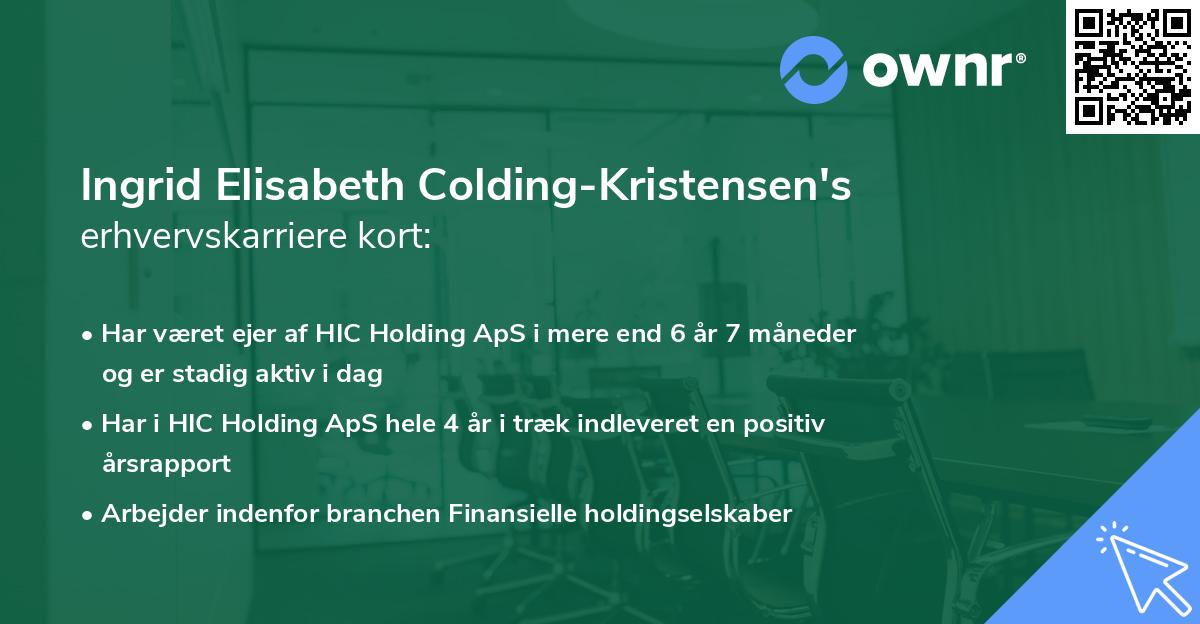 ownr®

Ingrid Elisabeth Colding-Kristensen's erhvervskarriere kort:

• Har været ejer af HIC Holding ApS i mere end 6 år 7 måneder og er stadig aktiv i dag

• Har i HIC Holding ApS hele 4 år i træk indleveret en positiv årsrapport

• Arbejder indenfor branchen Finansielle holdingselskaber